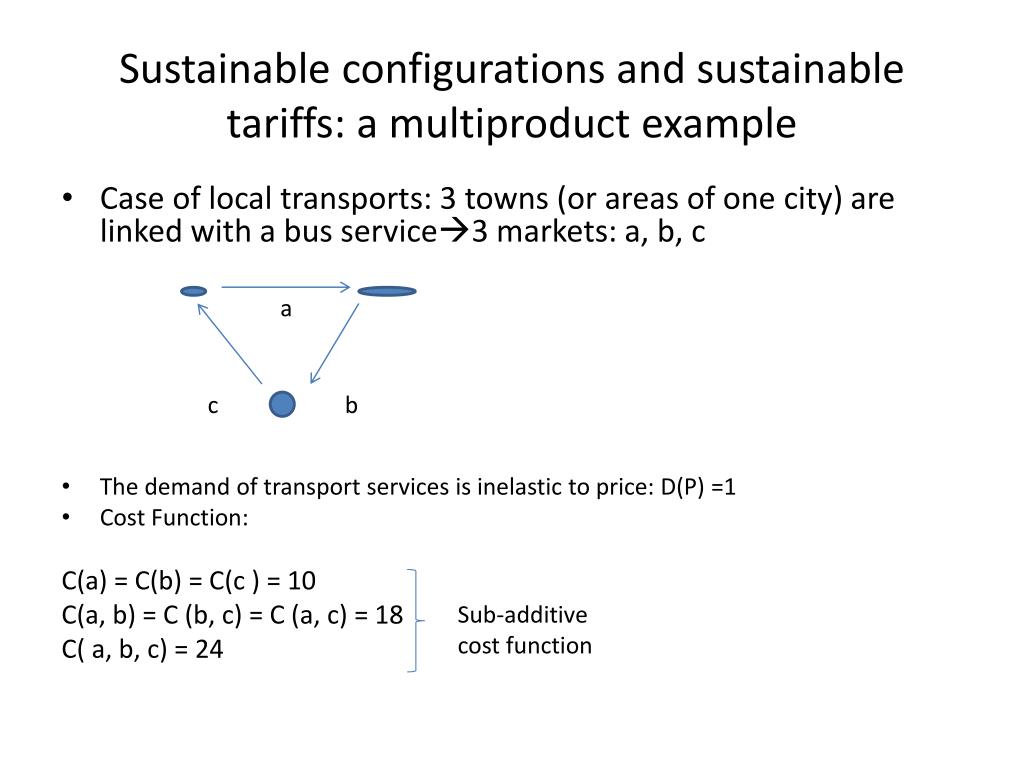 Sustainable configurations and sustainable tariffs: a multiproduct example

• Case of local transports: 3 towns (or areas of one city) are linked with a bus service→3 markets: a, b, c

a

c

b

• The demand of transport services is inelastic to price: D(P) =1
• Cost Function:

C(a) = C(b) = C(c ) = 10
C(a, b) = C (b, c) = C (a, c) = 18
C( a, b, c) = 24

Sub-additive cost function